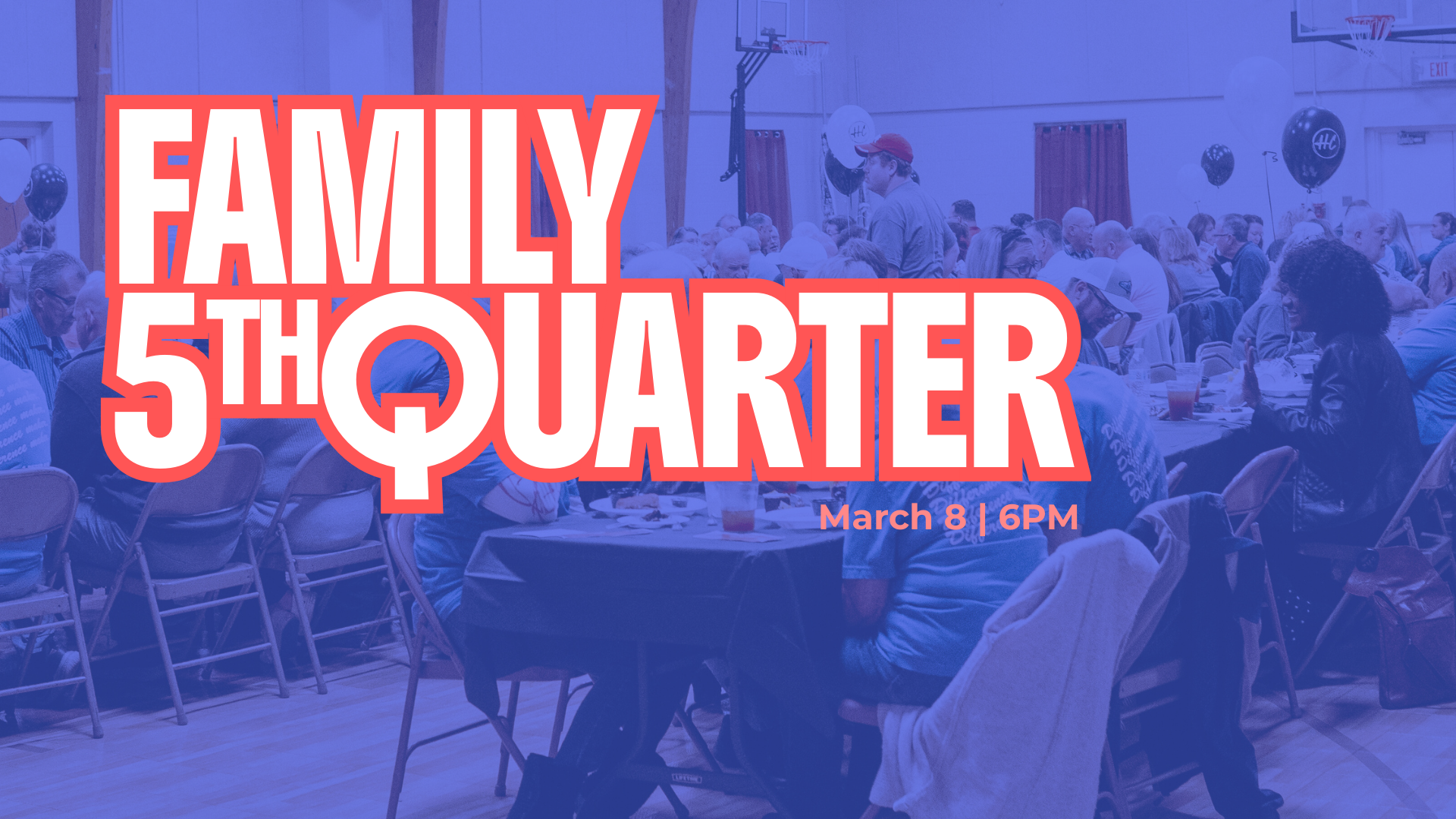 FAMILY
5TH QUARTER

March 8 | 6PM

EXIT